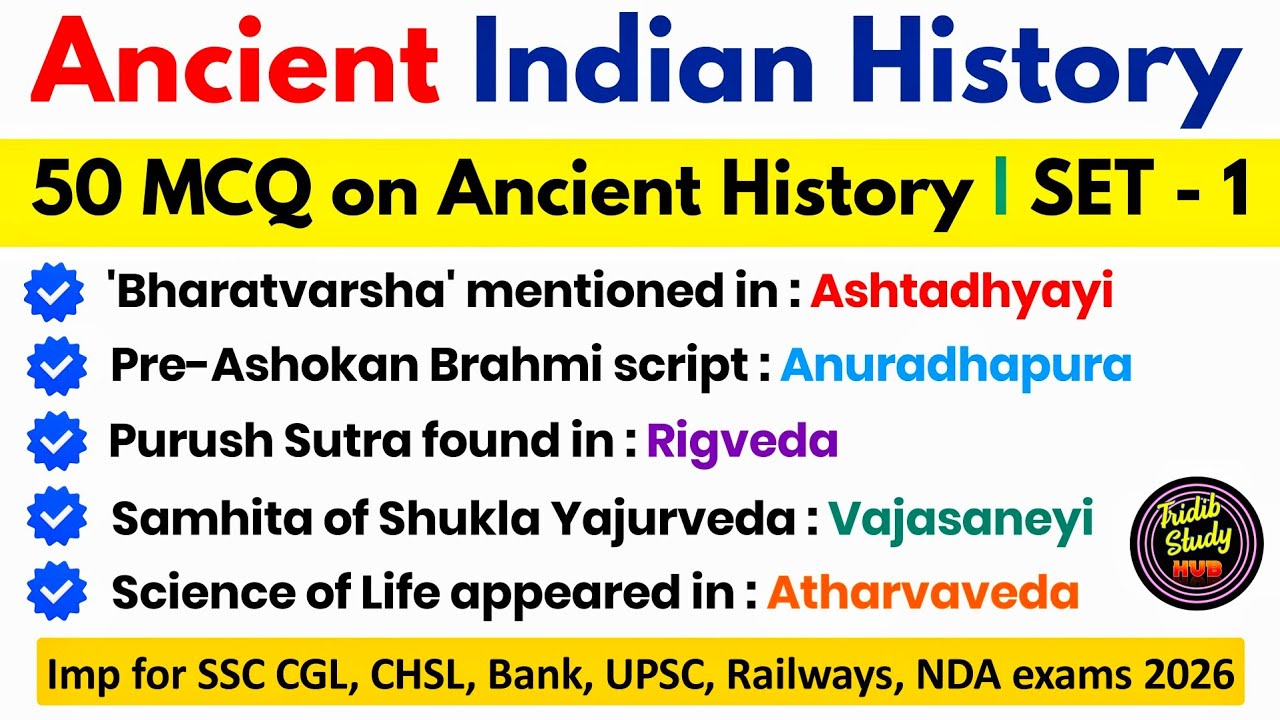 Ancient Indian History

50 MCQ on Ancient History | SET - 1

'Bharatvarsha' mentioned in : Ashtadhyayi

Pre-Ashokan Brahmi script : Anuradhapura

Purush Sutra found in : Rigveda

Samhita of Shukla Yajurveda : Vajasaneyi

Science of Life appeared in : Atharvaveda

Tridib Study HUB

Imp for SSC CGL, CHSL, Bank, UPSC, Railways, NDA exams 2026